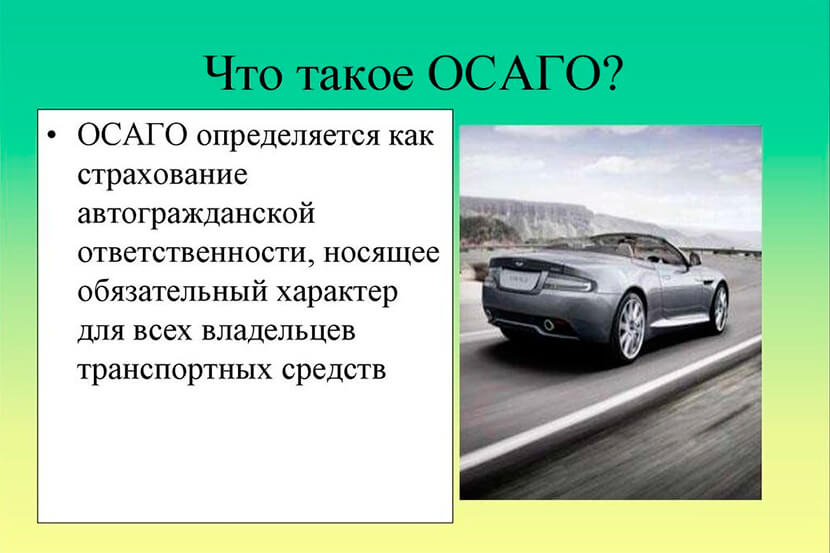 Что такое ОСАГО?

• ОСАГО определяется как страхование автогражданской ответственности, носящее обязательный характер для всех владельцев транспортных средств